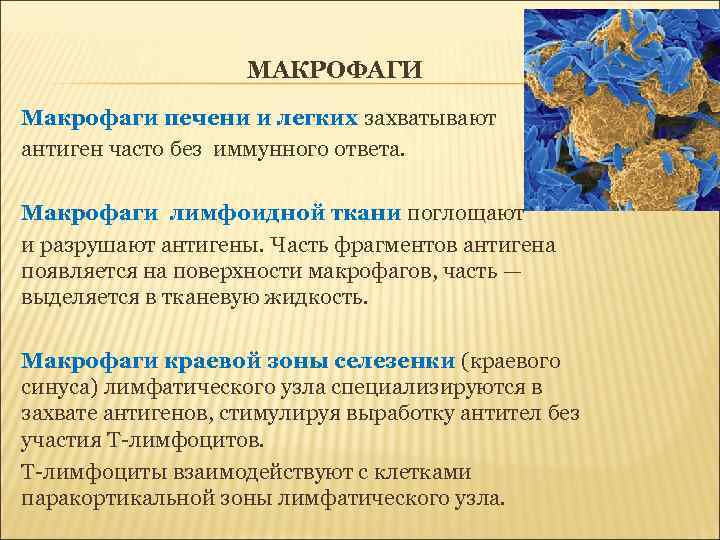 МАКРОФАГИ

Макрофаги печени и легких захватывают антиген часто без иммунного ответа.

Макрофаги лимфоидной ткани поглощают и разрушают антигены. Часть фрагментов антигена появляется на поверхности макрофагов, часть — выделяется в тканевую жидкость.

Макрофаги краевой зоны селезенки (краевого синуса) лимфатического узла специализируются в захвате антигенов, стимулируя выработку антител без участия Т-лимфоцитов.

Т-лимфоциты взаимодействуют с клетками паракортикальной зоны лимфатического узла.